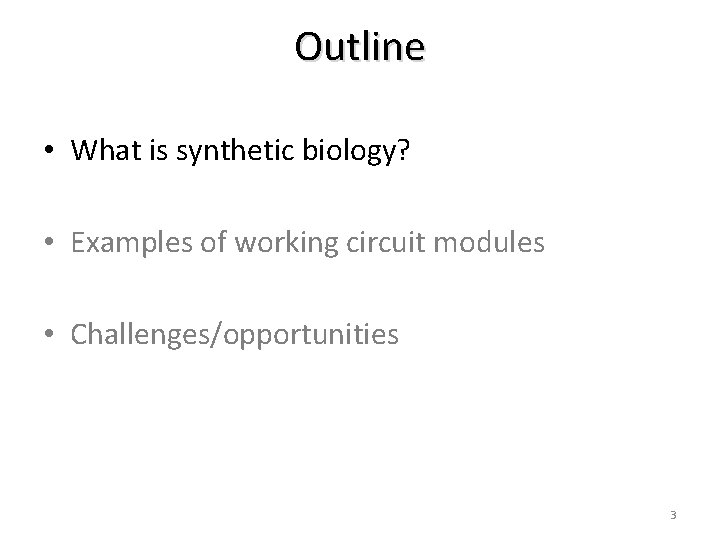 Outline

• What is synthetic biology?

• Examples of working circuit modules

• Challenges/opportunities

3